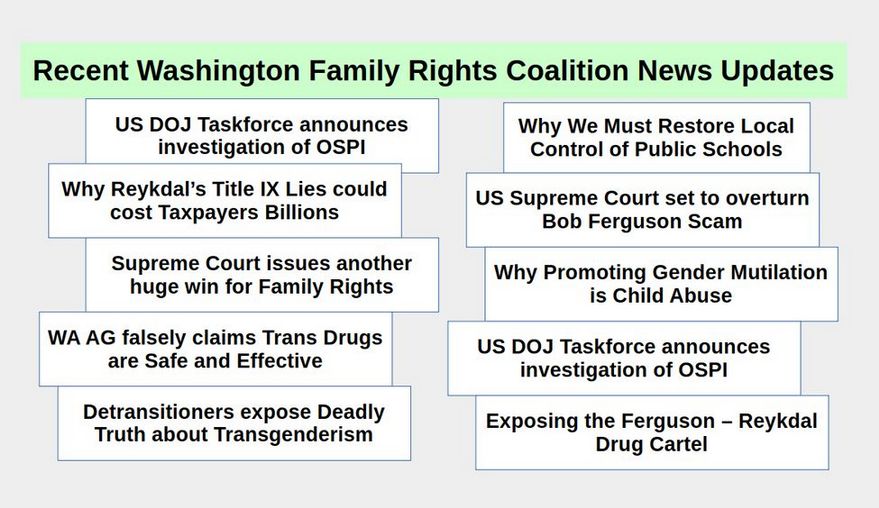 Recent Washington Family Rights Coalition News Updates

US DOJ Taskforce announces investigation of OSPI

Why Reykdal's Title IX Lies could cost Taxpayers Billions

Supreme Court issues another huge win for Family Rights

WA AG falsely claims Trans Drugs are Safe and Effective

Detransitioners expose Deadly Truth about Transgenderism

Why We Must Restore Local Control of Public Schools

US Supreme Court set to overturn Bob Ferguson Scam

Why Promoting Gender Mutilation is Child Abuse

US DOJ Taskforce announces investigation of OSPI

Exposing the Ferguson – Reykdal Drug Cartel